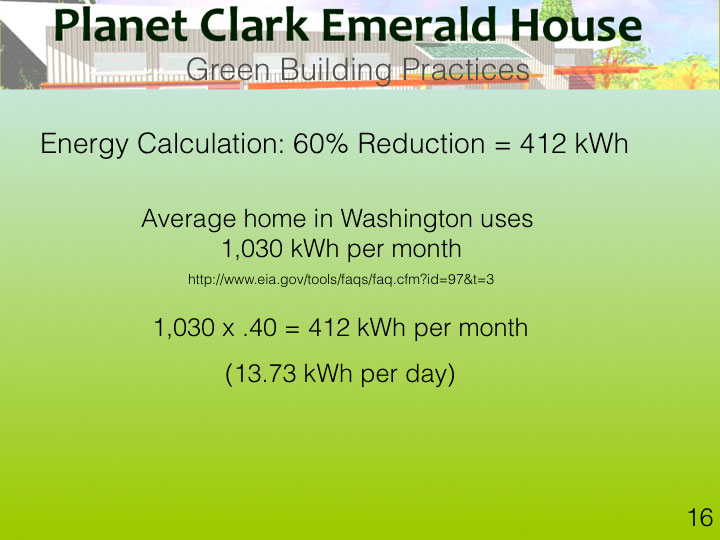 Planet Clark Emerald House
Green Building Practices

Energy Calculation: 60% Reduction = 412 kWh

Average home in Washington uses 1,030 kWh per month

http://www.eia.gov/tools/faqs/faq.cfm?id=97&t=3

1,030 x .40 = 412 kWh per month

(13.73 kWh per day)

16